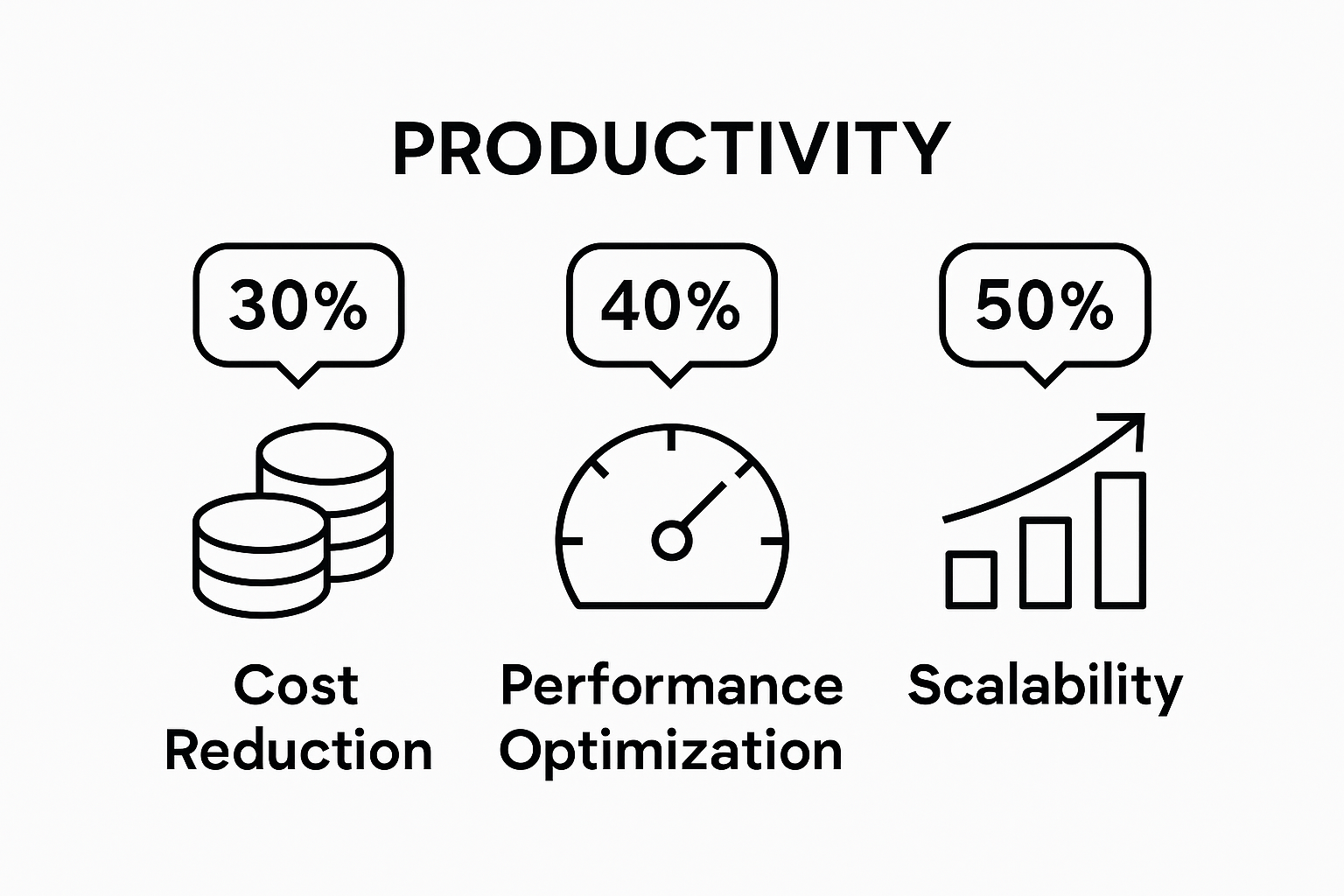 PRODUCTIVITY

30%

Cost Reduction

40%

Performance Optimization

50%

Scalability